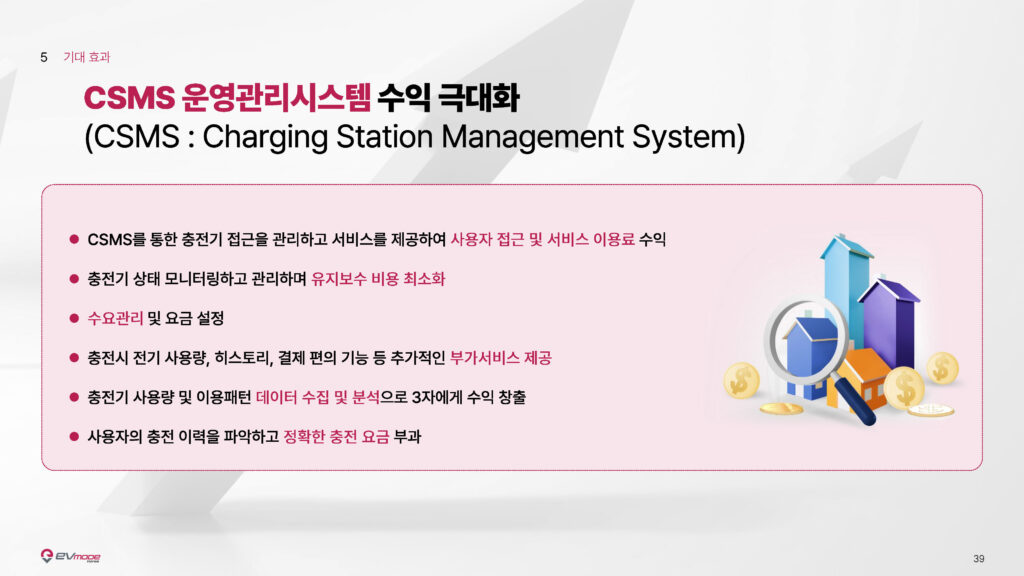 5 기대 효과

CSMS 운영관리시스템 수익 극대화
(CSMS : Charging Station Management System)

• CSMS를 통한 충전기 접근을 관리하고 서비스를 제공하여 사용자 접근 및 서비스 이용료 수익
• 충전기 상태 모니터링하고 관리하며 유지보수 비용 최소화
• 수요관리 및 요금 설정
• 충전시 전기 사용량, 히스토리, 결제 편의 기능 등 추가적인 부가서비스 제공
• 충전기 사용량 및 이용패턴 데이터 수집 및 분석으로 3자에게 수익 창출
• 사용자의 충전 이력을 파악하고 정확한 충전 요금 부과

EVmode

39